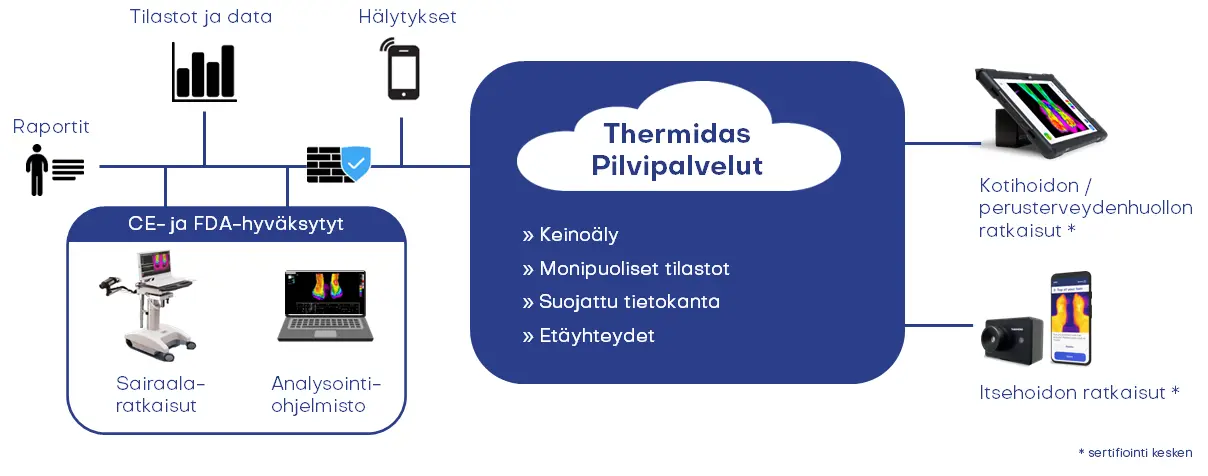 Tilastot ja data

Hälytykset

Raportit

CE- ja FDA-hyväksytyt

Sairaala-ratkaisut

Analysointi-ohjelmisto

Thermidas Pilvipalvelut

» Keinoäly
» Monipuoliset tilastot
» Suojattu tietokanta
» Etäyhteydet

Kotihoidon / perusterveydenhuollon ratkaisut *

Itsehoidon ratkaisut *

* sertifiointi kesken